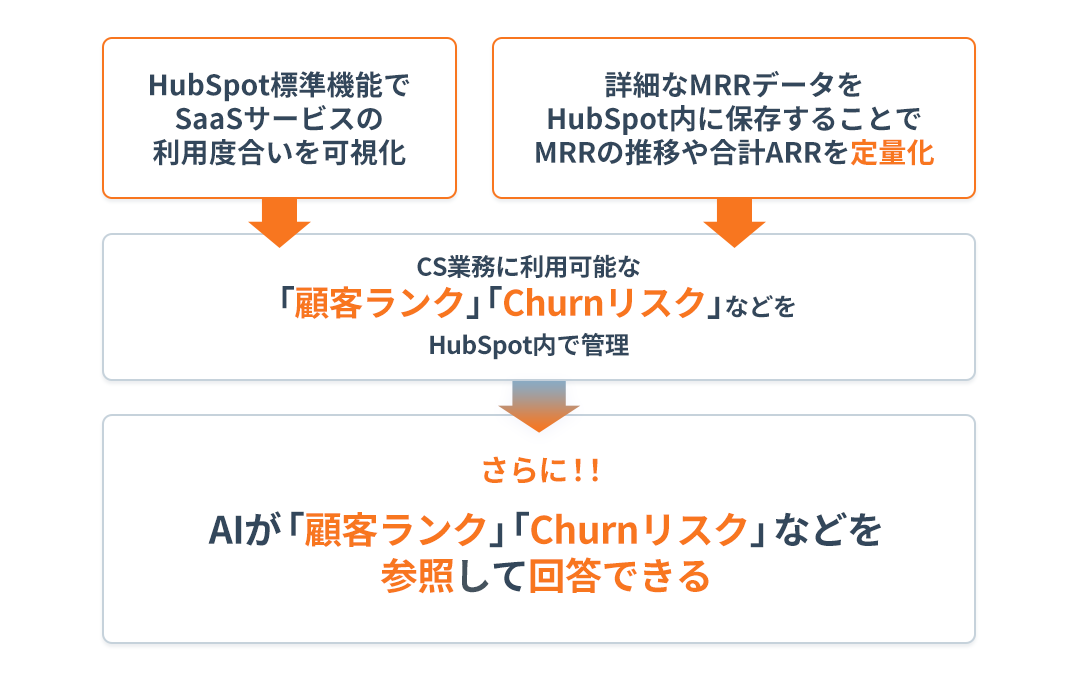 HubSpot標準機能で
SaaSサービスの
利用度合いを可視化

詳細なMRRデータを
HubSpot内に保存することで
MRRの推移や合計ARRを定量化

CS業務に利用可能な
「顧客ランク」「Churnリスク」などを
HubSpot内で管理

さらに!!

AIが「顧客ランク」「Churnリスク」などを
参照して回答できる